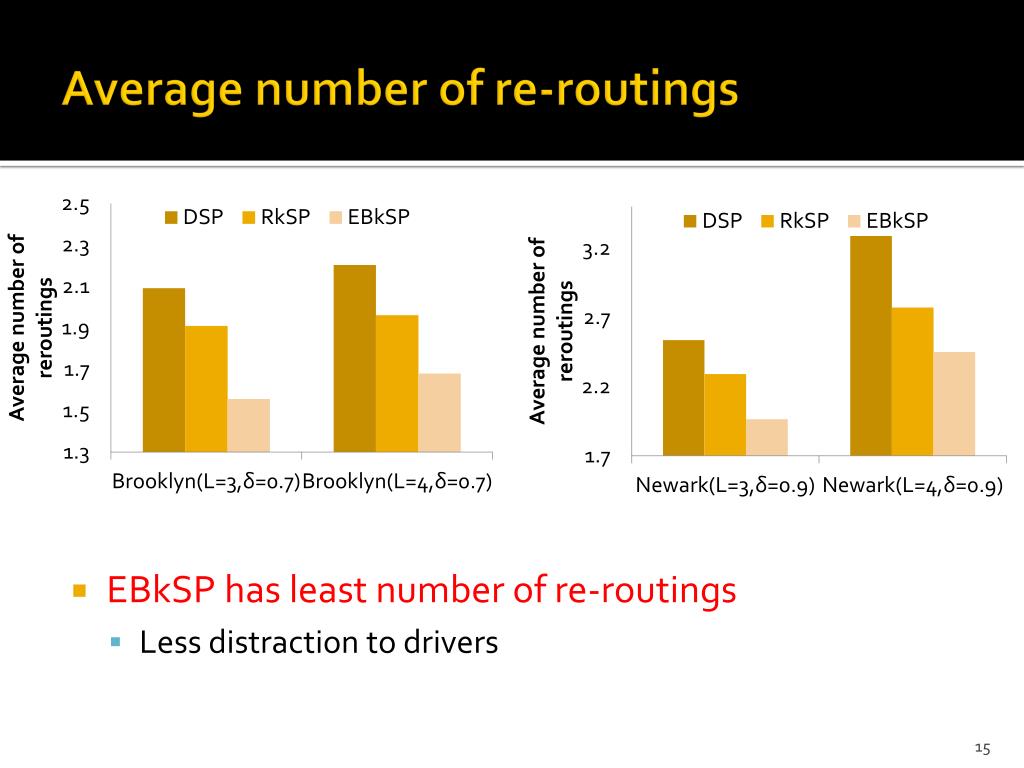 Average number of re-routings

Average number of reroutings

2.5
2.3
2.1
1.9
1.7
1.5
1.3

DSP RkSP EBkSP

Brooklyn(L=3,δ=0.7) Brooklyn(L=4,δ=0.7)

Average number of reroutings

3.2
2.7
2.2
1.7

DSP RkSP EBkSP

Newark(L=3,δ=0.9) Newark(L=4,δ=0.9)

EBkSP has least number of re-routings
Less distraction to drivers

15